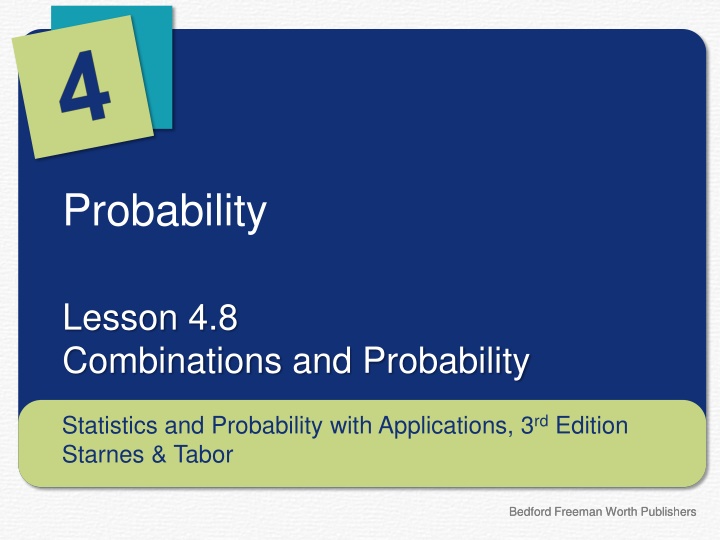 4

Probability

Lesson 4.8
Combinations and Probability

Statistics and Probability with Applications, 3rd Edition
Starnes & Tabor

Bedford Freeman Worth Publishers